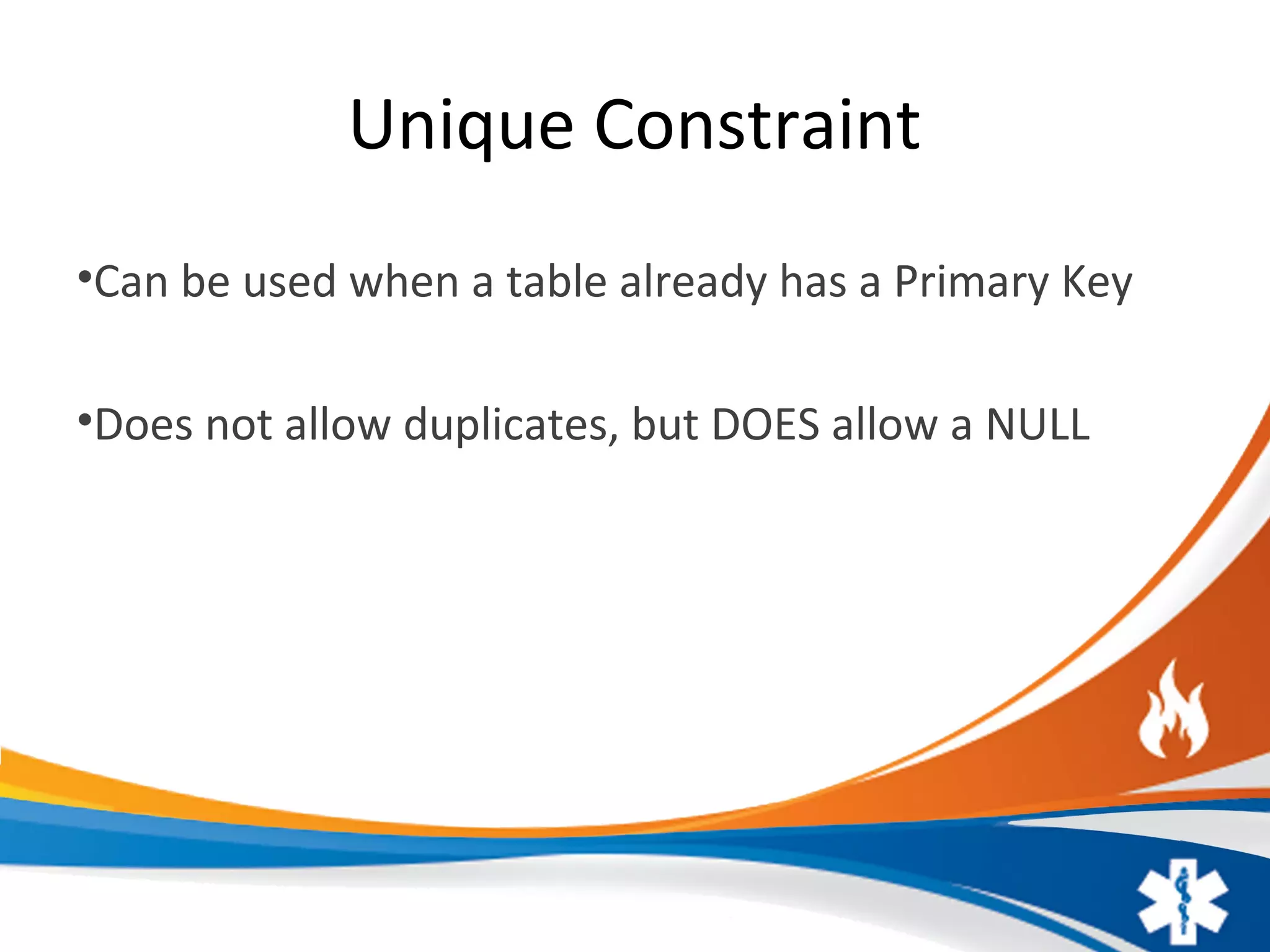 Unique Constraint

•Can be used when a table already has a Primary Key

•Does not allow duplicates, but DOES allow a NULL